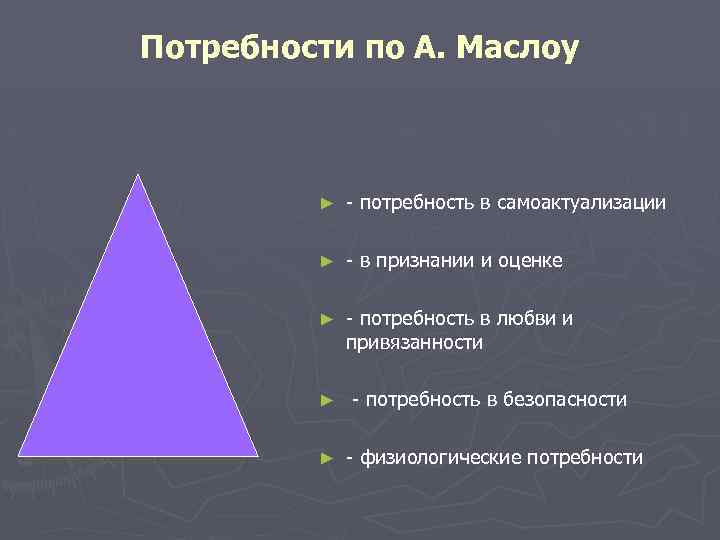 Потребности по А. Маслоу

► - потребность в самоактуализации

► - в признании и оценке

► - потребность в любви и привязанности

► - потребность в безопасности

► - физиологические потребности